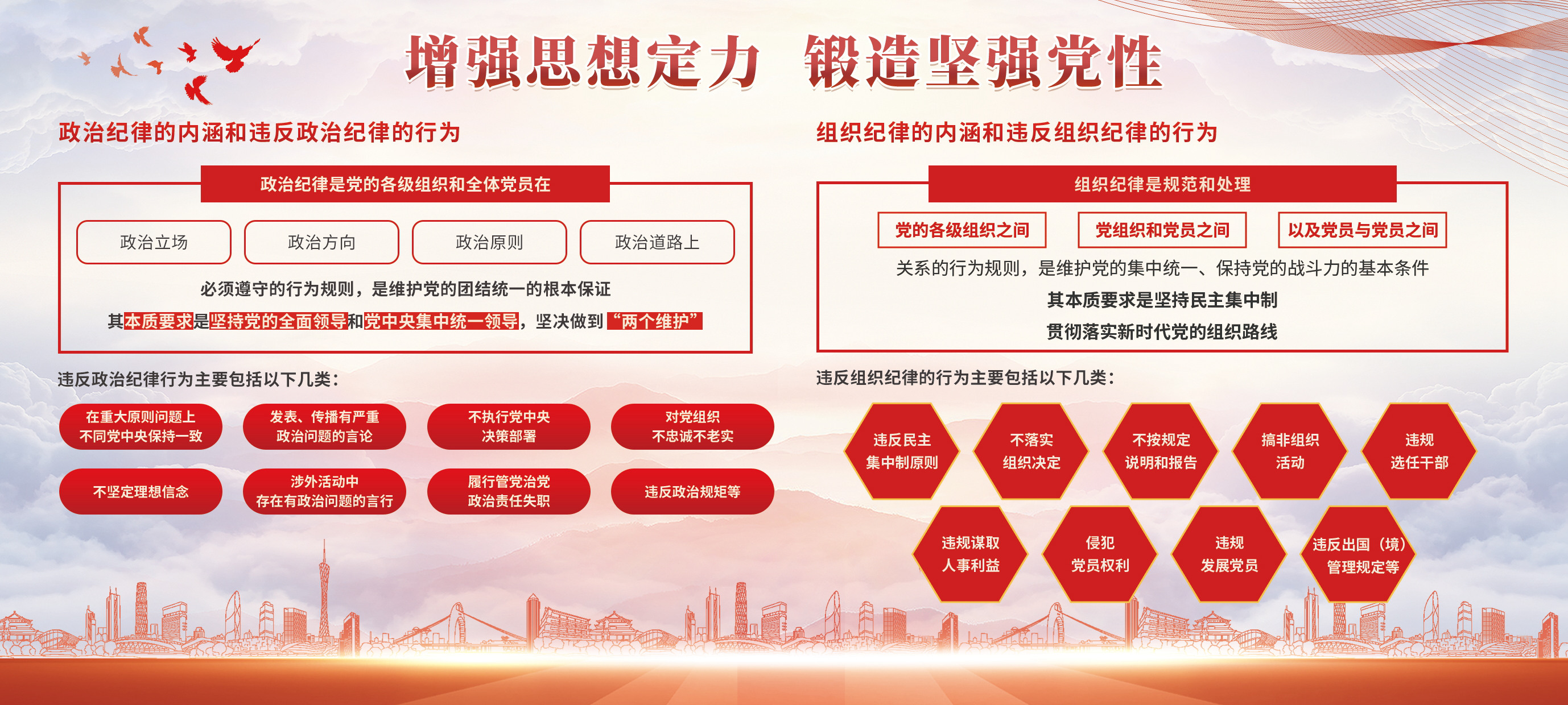 增强思想定力 锻造坚强党性

政治纪律的内涵和违反政治纪律的行为

政治纪律是党的各级组织和全体党员在

政治立场 政治方向 政治原则 政治道路上

必须遵守的行为规则，是维护党的团结统一的根本保证

其本质要求是坚持党的全面领导和党中央集中统一领导，坚决做到“两个维护”

违反政治纪律行为主要包括以下几类：

在重大原则问题上不同党中央保持一致

发表、传播有严重政治问题的言论

不执行党中央决策部署

对党组织不忠诚不老实

不坚定理想信念

涉外活动中存在有政治问题的言行

履行管党治党政治责任失职

违反政治规矩等

组织纪律的内涵和违反组织纪律的行为

组织纪律是规范和处理

党的各级组织之间 党组织和党员之间 以及党员与党员之间

关系的行为规则，是维护党的集中统一、保持党的战斗力的基本条件

其本质要求是坚持民主集中制

贯彻落实新时代党的组织路线

违反组织纪律的行为主要包括以下几类：

违反民主集中制原则

不落实组织决定

不按规定说明和报告

搞非组织活动

违规选任干部

违规谋取人事利益

侵犯党员权利

违规发展党员

违反出国（境）管理规定等